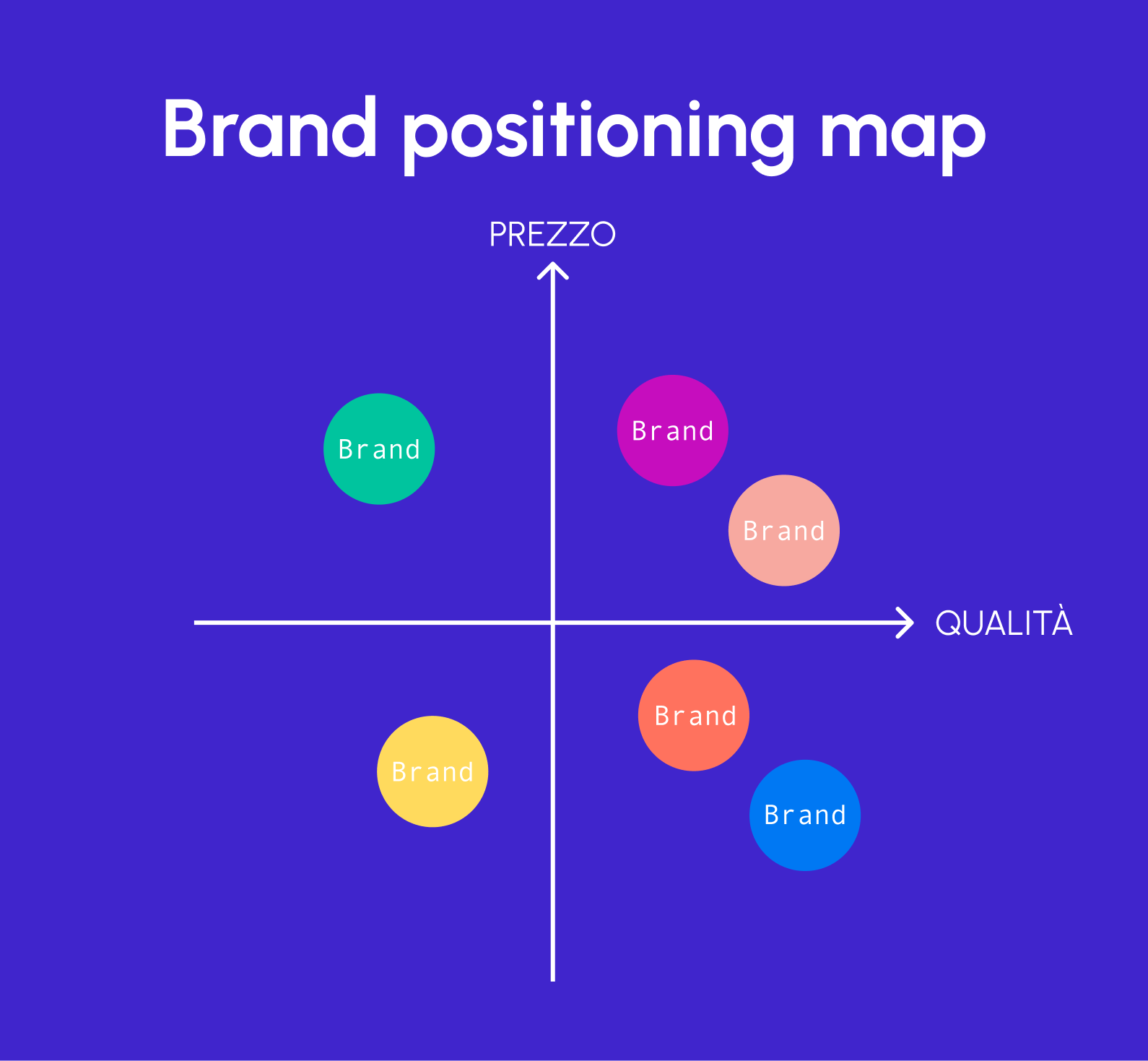 Brand positioning map

PREZZO

Brand

Brand

Brand

QUALITÀ

Brand

Brand

Brand